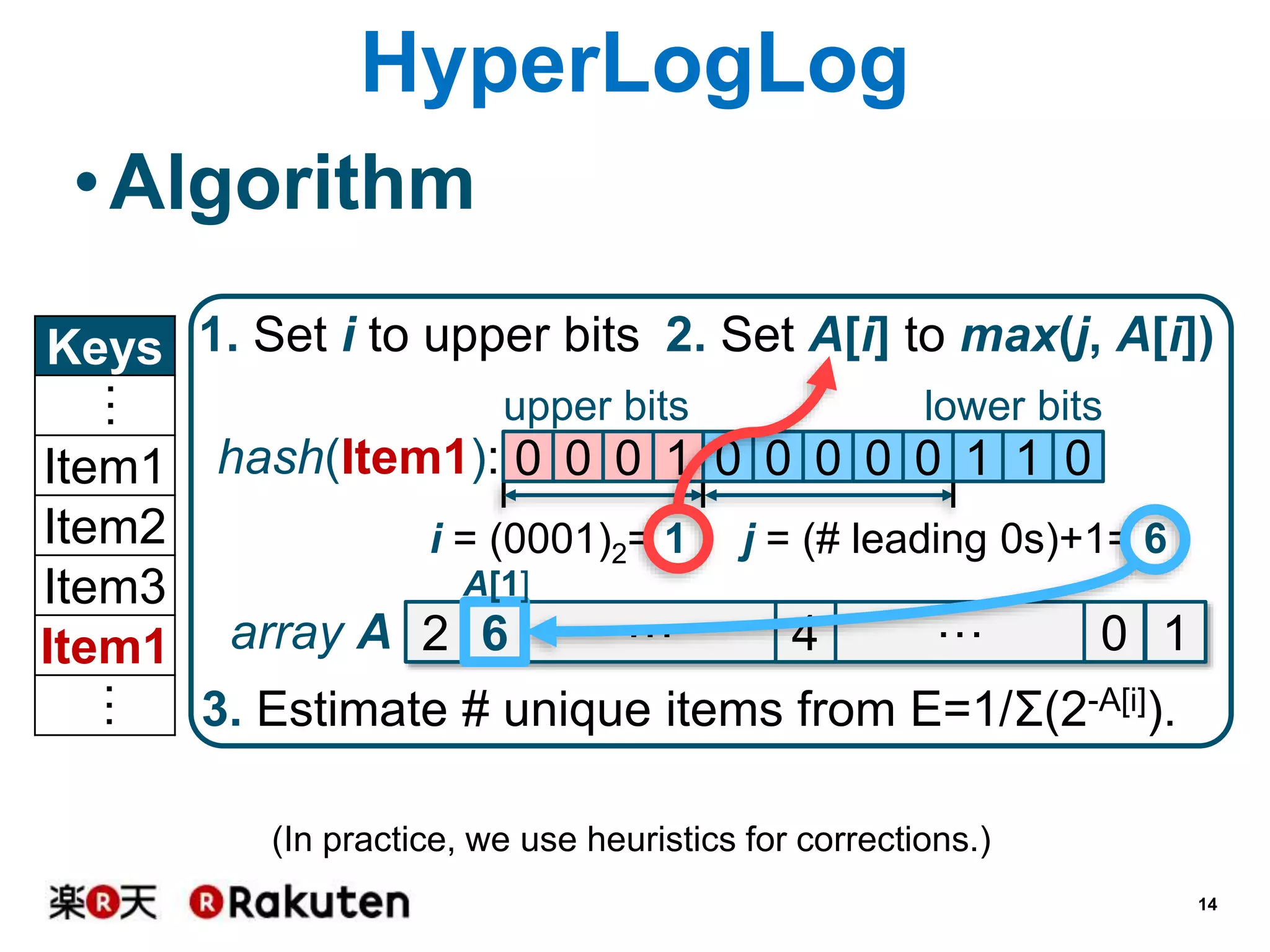 HyperLogLog

• Algorithm

| Keys |
|---|
| ⋮ |
| Item1 |
| Item2 |
| Item3 |
| Item1 |
| ⋮ |

1. Set $i$ to upper bits 2. Set $A[i]$ to $max(j, A[i])$

upper bits lower bits

hash(Item1): 0 0 0 1 0 0 0 0 0 1 1 0

$i = (0001)_2 = 1$ $j$ = (# leading 0s)+1= 6

A[1]

array A 2 6 … 4 … 0 1

3. Estimate # unique items from $E=1/\Sigma(2^{-A[i]})$.

(In practice, we use heuristics for corrections.)

楽R天 Rakuten

14